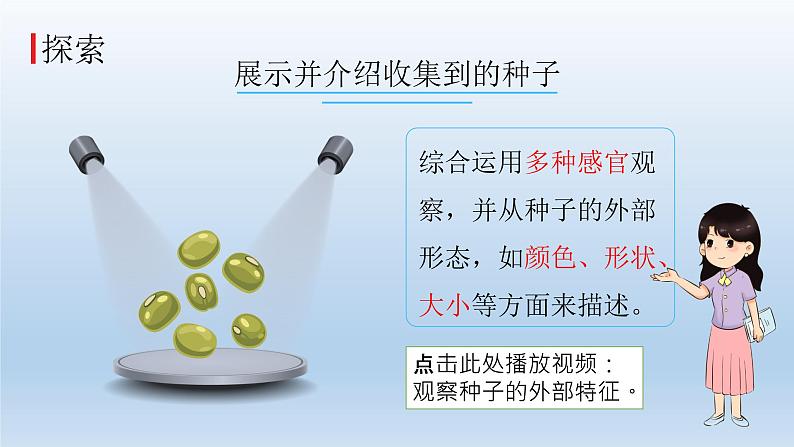 探索

展示并介绍收集到的种子

综合运用多种感官观察，并从种子的外部形态，如颜色、形状、大小等方面来描述。

点击此处播放视频：
观察种子的外部特征。